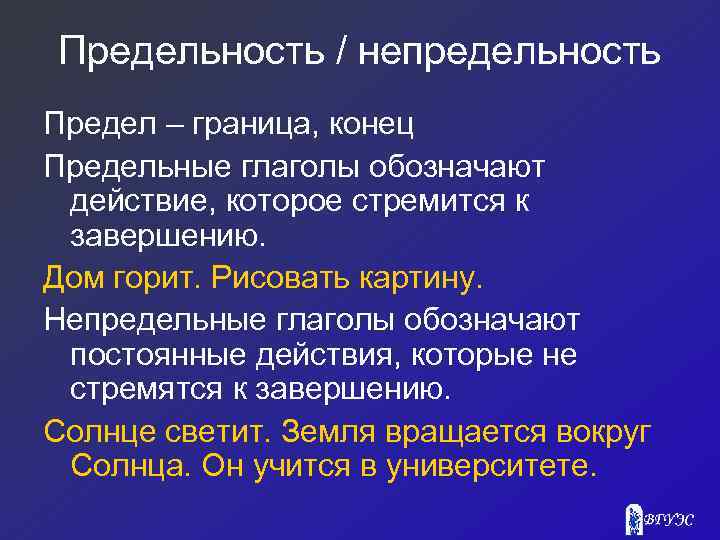 Предельность / непредельность

Предел – граница, конец

Предельные глаголы обозначают действие, которое стремится к завершению.

Дом горит. Рисовать картину.

Непредельные глаголы обозначают постоянные действия, которые не стремятся к завершению.

Солнце светит. Земля вращается вокруг Солнца. Он учится в университете.

ВГУЭС